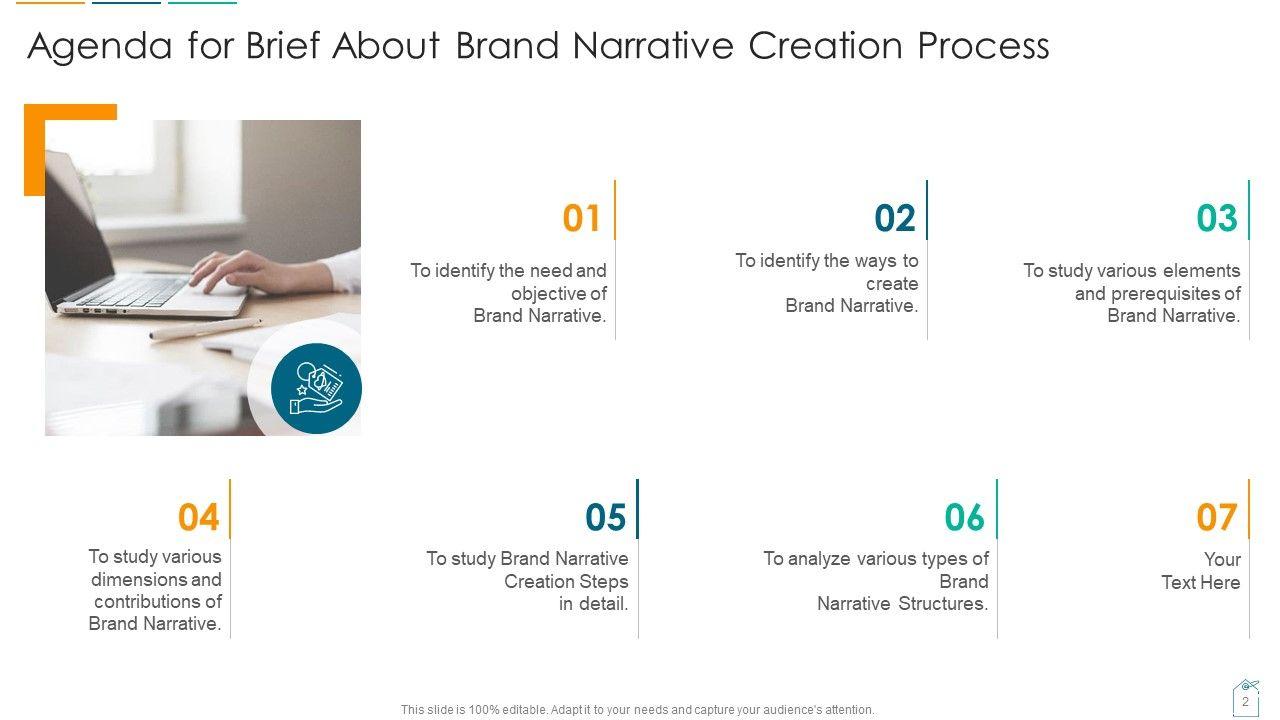 Agenda for Brief About Brand Narrative Creation Process

01

To identify the need and objective of Brand Narrative.

02

To identify the ways to create Brand Narrative.

03

To study various elements and prerequisites of Brand Narrative.

04

To study various dimensions and contributions of Brand Narrative.

05

To study Brand Narrative Creation Steps in detail.

06

To analyze various types of Brand Narrative Structures.

07

Your Text Here

This slide is 100% editable. Adapt it to your needs and capture your audience's attention.

2